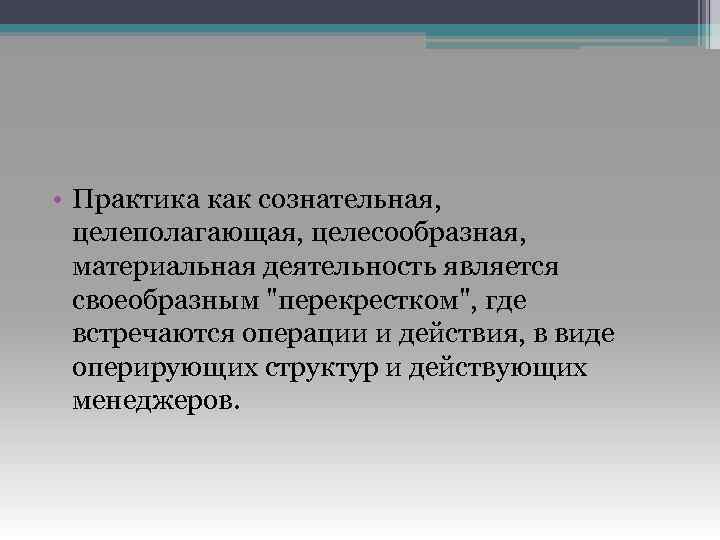 • Практика как сознательная, целеполагающая, целесообразная, материальная деятельность является своеобразным "перекрестком", где встречаются операции и действия, в виде оперирующих структур и действующих менеджеров.